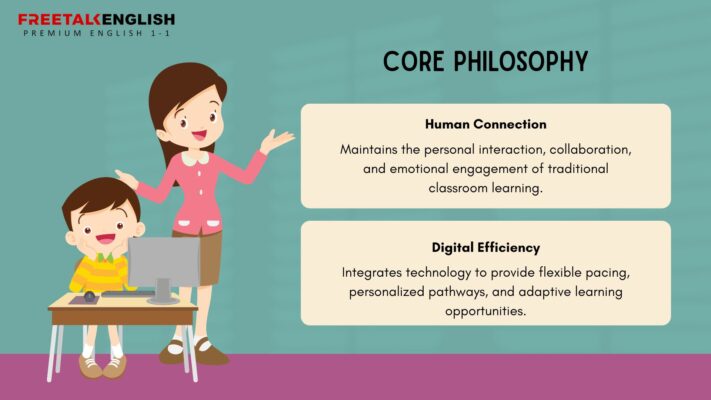 FREETALKENGLISH
PREMIUM ENGLISH 1-1

CORE PHILOSOPHY

Human Connection

Maintains the personal interaction, collaboration, and emotional engagement of traditional classroom learning.

Digital Efficiency

Integrates technology to provide flexible pacing, personalized pathways, and adaptive learning opportunities.